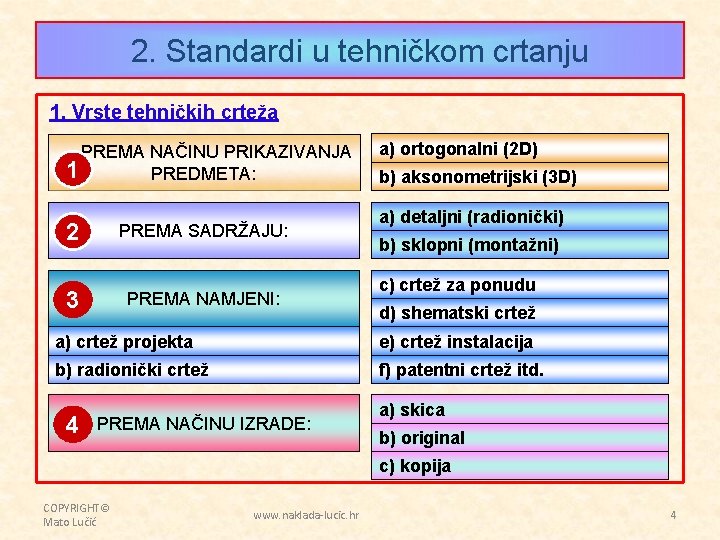 2. Standardi u tehničkom crtanju

1. Vrste tehničkih crteža

1 PREMA NAČINU PRIKAZIVANJA PREDMETA:

a) ortogonalni (2D)
b) aksonometrijski (3D)

2 PREMA SADRŽAJU:

a) detaljni (radionički)
b) sklopni (montažni)

3 PREMA NAMJENI:

a) crtež projekta
b) radionički crtež

c) crtež za ponudu
d) shematski crtež
e) crtež instalacija
f) patentni crtež itd.

4 PREMA NAČINU IZRADE:

a) skica
b) original
c) kopija

COPYRIGHT© Mato Lučić

www.naklada-lucic.hr

4